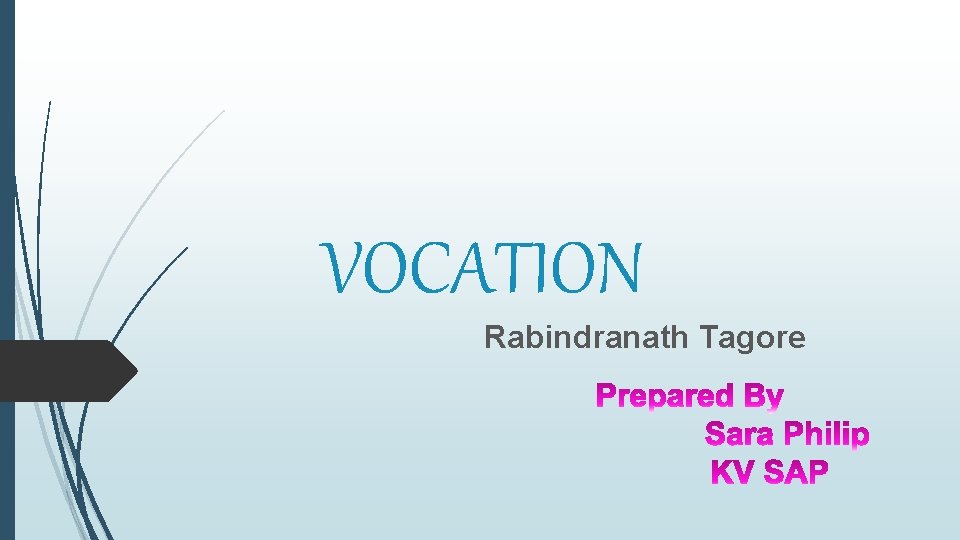 VOCATION

Rabindranath Tagore

Prepared By
Sara Philip
KV SAP